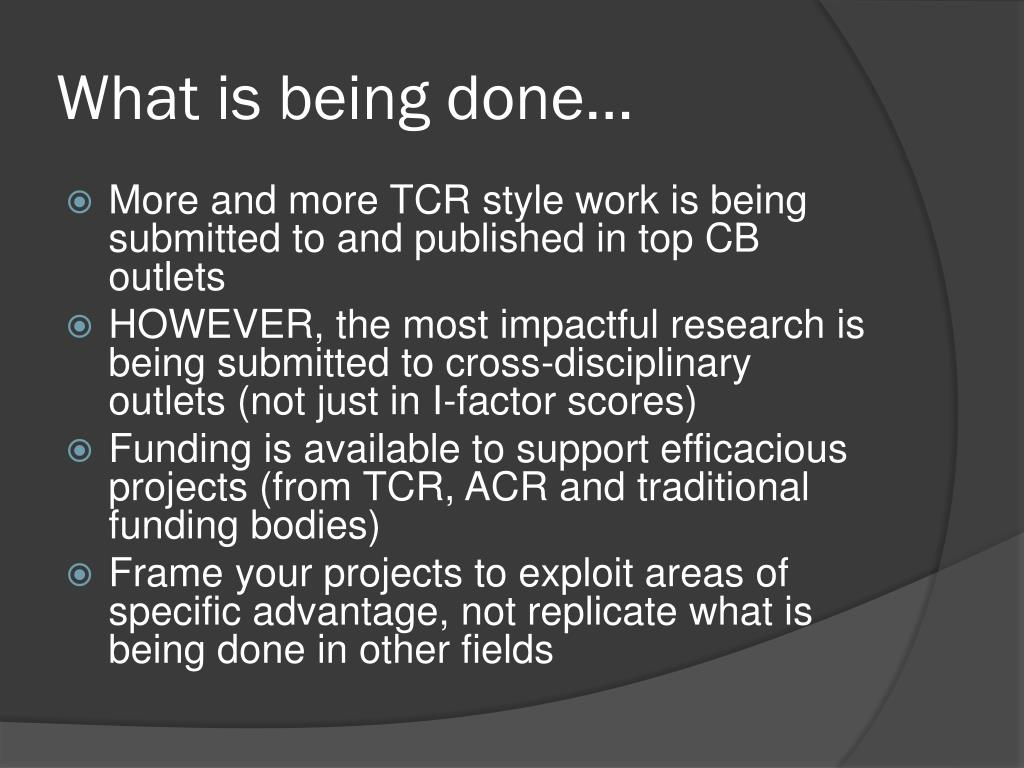 What is being done…

More and more TCR style work is being submitted to and published in top CB outlets

HOWEVER, the most impactful research is being submitted to cross-disciplinary outlets (not just in I-factor scores)

Funding is available to support efficacious projects (from TCR, ACR and traditional funding bodies)

Frame your projects to exploit areas of specific advantage, not replicate what is being done in other fields